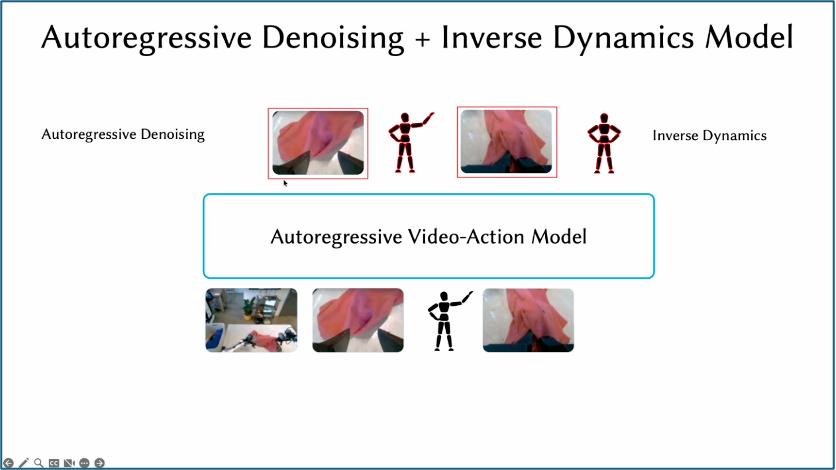 Autoregressive Denoising + Inverse Dynamics Model

Autoregressive Denoising

Inverse Dynamics

Autoregressive Video-Action Model